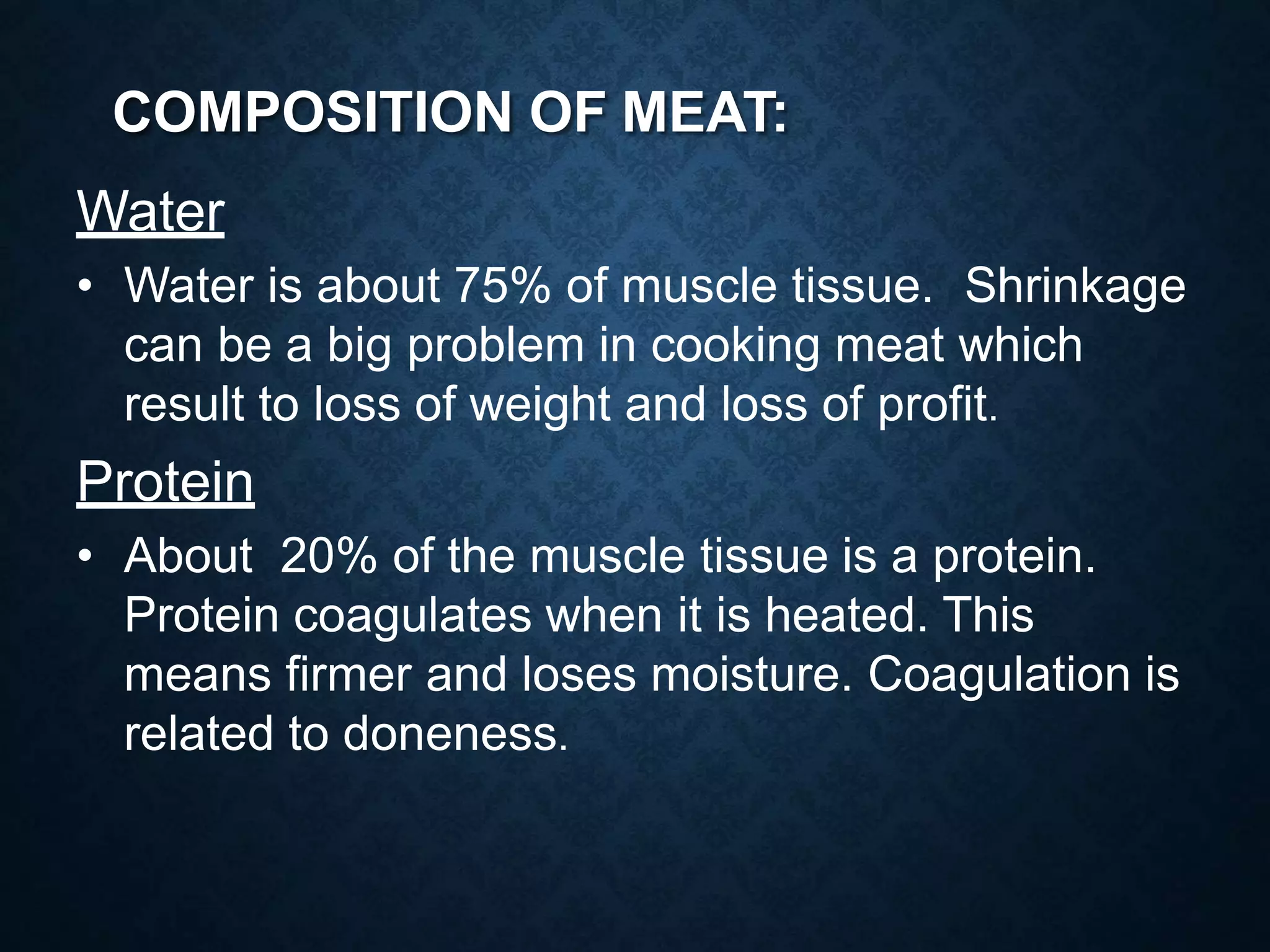 COMPOSITION OF MEAT:

Water

• Water is about 75% of muscle tissue.  Shrinkage can be a big problem in cooking meat which result to loss of weight and loss of profit.

Protein

• About  20% of the muscle tissue is a protein. Protein coagulates when it is heated. This means firmer and loses moisture. Coagulation is related to doneness.